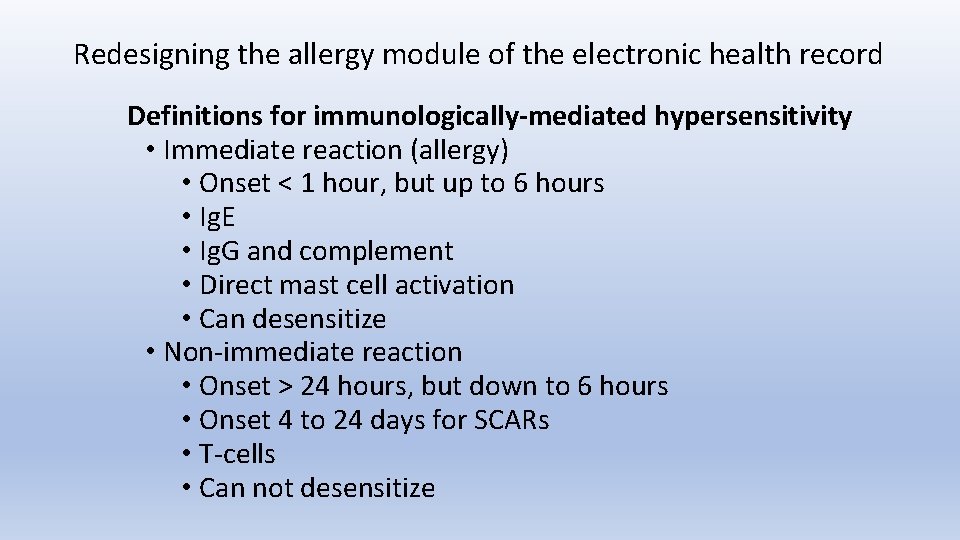 Redesigning the allergy module of the electronic health record

**Definitions for immunologically-mediated hypersensitivity**

• Immediate reaction (allergy)
  • Onset < 1 hour, but up to 6 hours
  • IgE
  • IgG and complement
  • Direct mast cell activation
  • Can desensitize
• Non-immediate reaction
  • Onset > 24 hours, but down to 6 hours
  • Onset 4 to 24 days for SCARs
  • T-cells
  • Can not desensitize